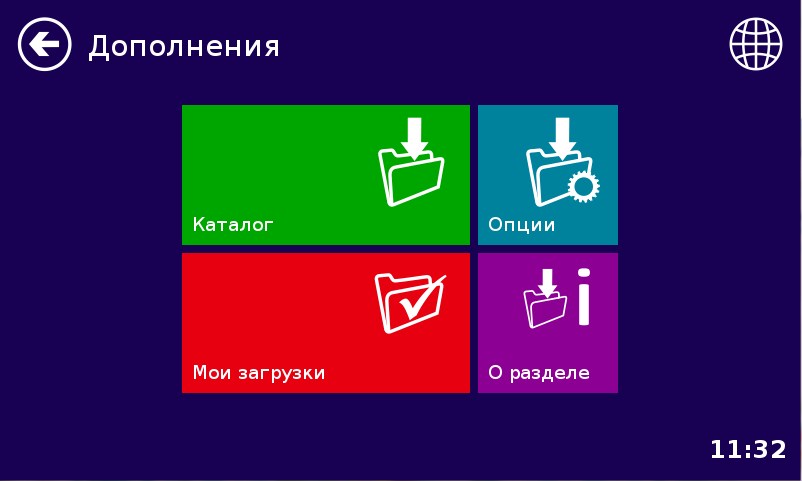 Дополнения

Каталог

Опции

Мои загрузки

О разделе

11:32